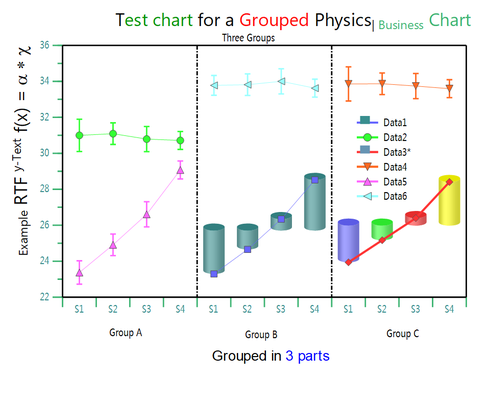 Test chart for a Grouped Physics| Business Chart

Three Groups

Example RTF y-Text f(x) = α * χ

36
34
32
30
28
26
24
22

Data1
Data2
Data3*
Data4
Data5
Data6

S1 S2 S3 S4
S1 S2 S3 S4
S1 S2 S3 S4

Group A
Group B
Group C

Grouped in 3 parts